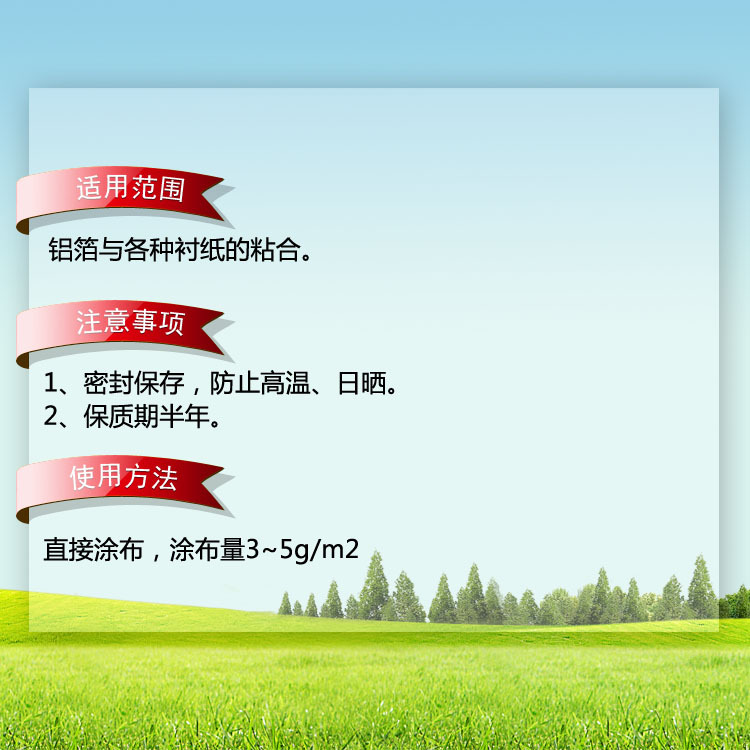 适用范围

铝箔与各种衬纸的粘合。

注意事项

1、密封保存，防止高温、日晒。
2、保质期半年。

使用方法

直接涂布，涂布量3~5g/m2